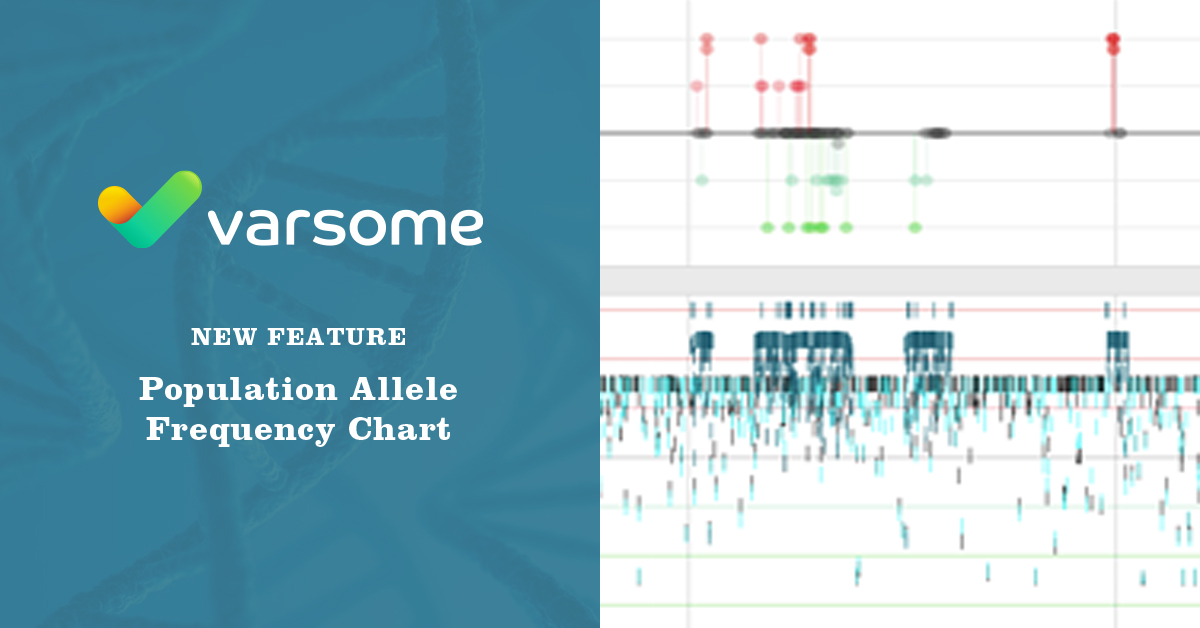 varsome

NEW FEATURE

Population Allele Frequency Chart